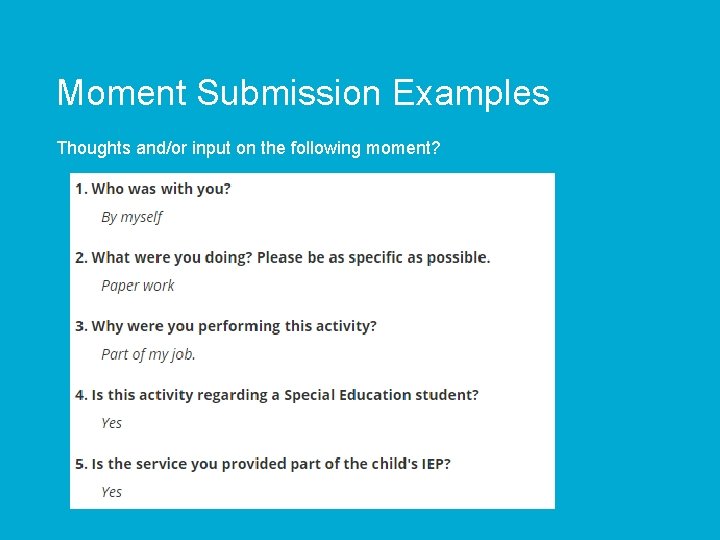 Moment Submission Examples

Thoughts and/or input on the following moment?

1. Who was with you?

By myself

2. What were you doing? Please be as specific as possible.

Paper work

3. Why were you performing this activity?

Part of my job.

4. Is this activity regarding a Special Education student?

Yes

5. Is the service you provided part of the child's IEP?

Yes